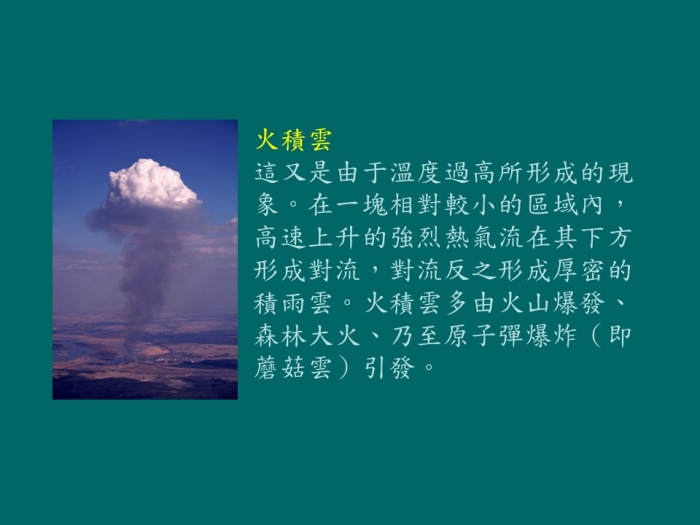 火積雲
這又是由于溫度過高所形成的現象。在一塊相對較小的區域內，高速上升的強烈熱氣流在其下方形成對流，對流反之形成厚密的積雨雲。火積雲多由火山爆發、森林大火、乃至原子彈爆炸（即蘑菇雲）引發。